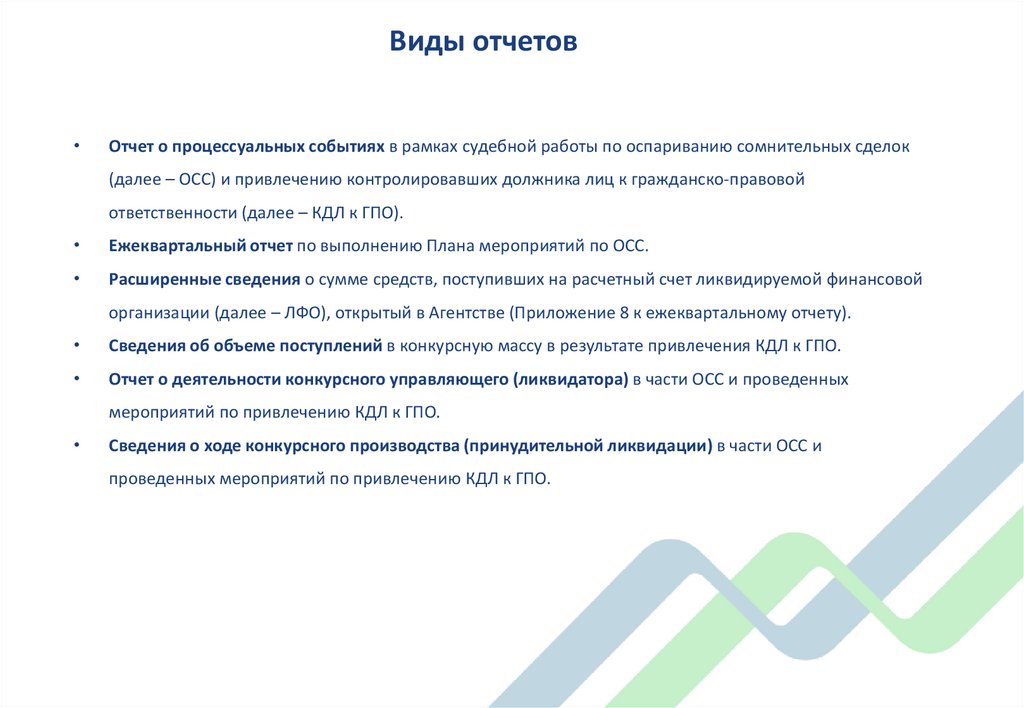 Виды отчетов

• Отчет о процессуальных событиях в рамках судебной работы по оспариванию сомнительных сделок (далее – ОСС) и привлечению контролировавших должника лиц к гражданско-правовой ответственности (далее – КДЛ к ГПО).
• Ежеквартальный отчет по выполнению Плана мероприятий по ОСС.
• Расширенные сведения о сумме средств, поступивших на расчетный счет ликвидируемой финансовой организации (далее – ЛФО), открытый в Агентстве (Приложение 8 к ежеквартальному отчету).
• Сведения об объеме поступлений в конкурсную массу в результате привлечения КДЛ к ГПО.
• Отчет о деятельности конкурсного управляющего (ликвидатора) в части ОСС и проведенных мероприятий по привлечению КДЛ к ГПО.
• Сведения о ходе конкурсного производства (принудительной ликвидации) в части ОСС и проведенных мероприятий по привлечению КДЛ к ГПО.